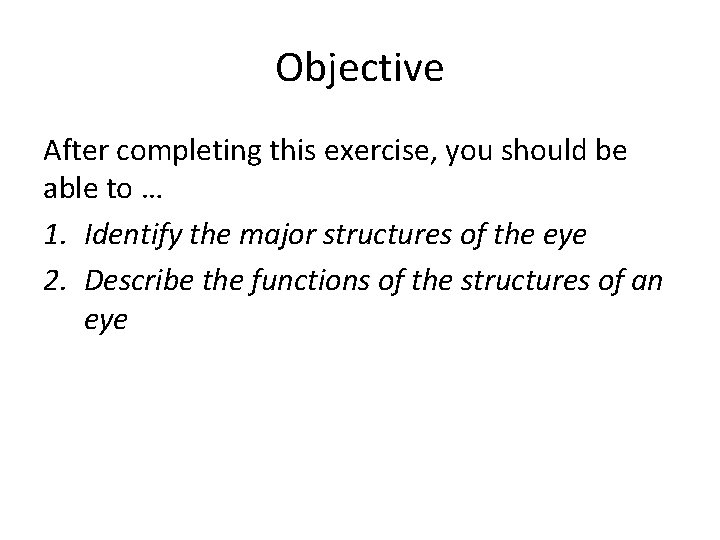 Objective

After completing this exercise, you should be able to …

1. Identify the major structures of the eye
2. Describe the functions of the structures of an eye